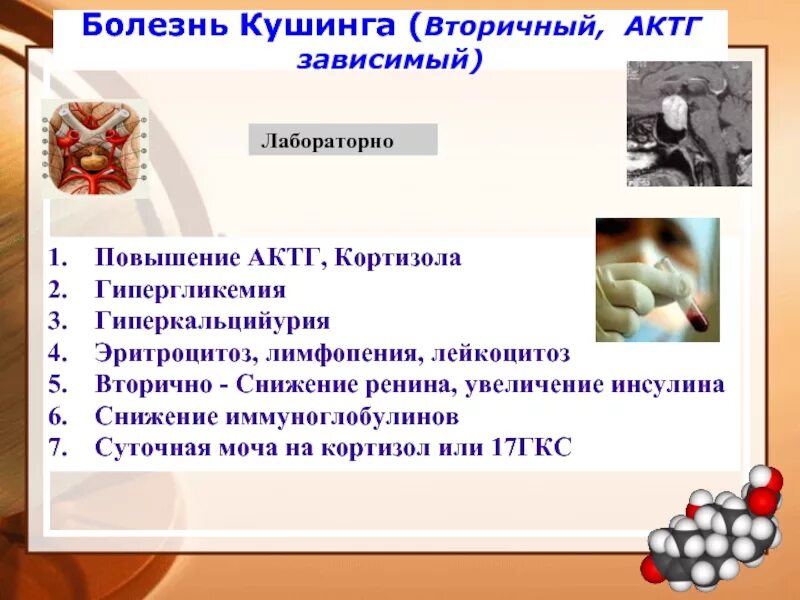 Болезнь Кушинга (Вторичный, АКТГ зависимый)

Лабораторно

1. Повышение АКТГ, Кортизола
2. Гипергликемия
3. Гиперкальцийурия
4. Эритроцитоз, лимфопения, лейкоцитоз
5. Вторично - Снижение ренина, увеличение инсулина
6. Снижение иммуноглобулинов
7. Суточная моча на кортизол или 17ГКС